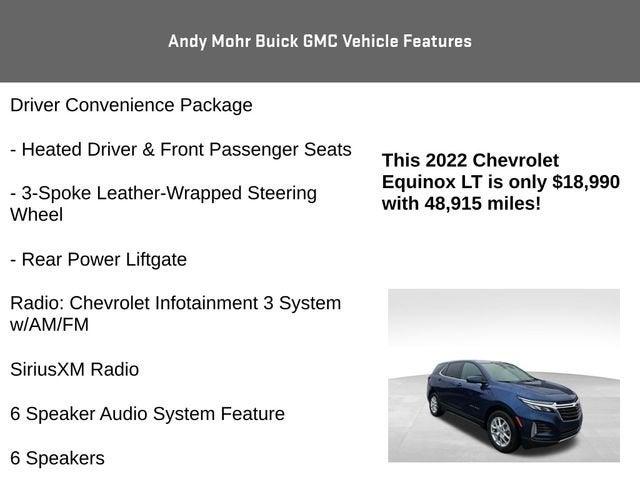 Andy Mohr Buick GMC Vehicle Features

Driver Convenience Package

- Heated Driver & Front Passenger Seats

- 3-Spoke Leather-Wrapped Steering Wheel

- Rear Power Liftgate

Radio: Chevrolet Infotainment 3 System w/AM/FM

SiriusXM Radio

6 Speaker Audio System Feature

6 Speakers

This 2022 Chevrolet Equinox LT is only $18,990 with 48,915 miles!